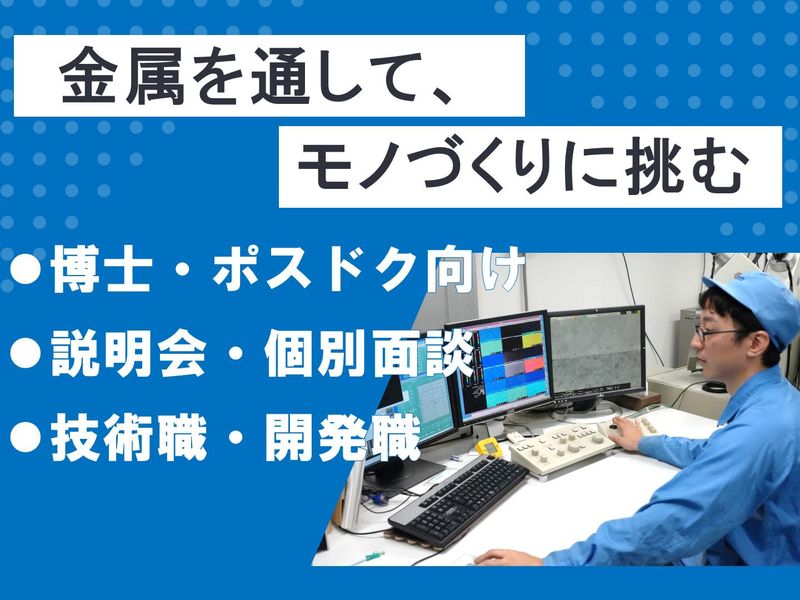 金属を通して、
モノづくりに挑む

●博士・ポスドク向け
●説明会・個別面談
●技術職・開発職